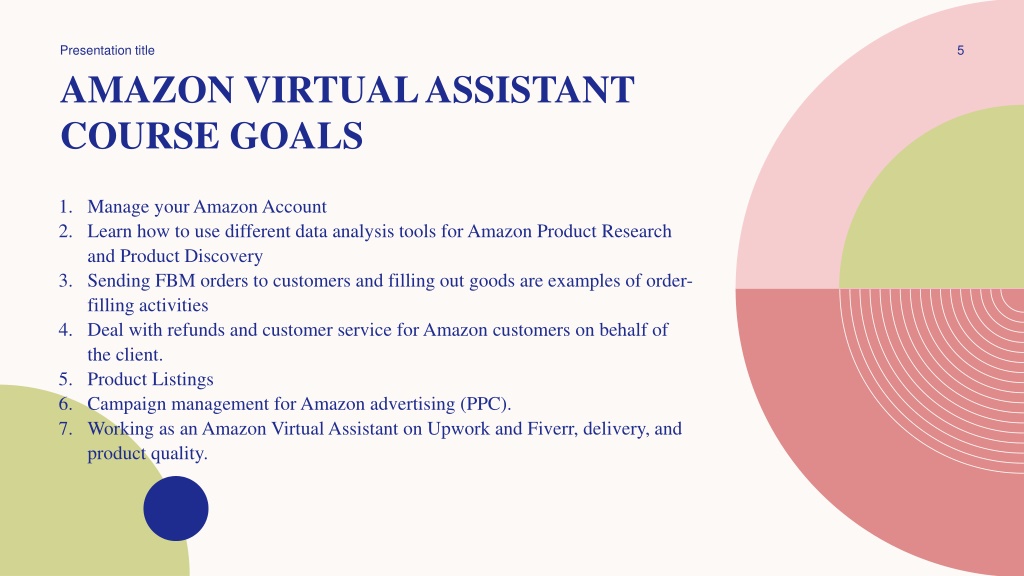 Presentation title

5

AMAZON VIRTUAL ASSISTANT COURSE GOALS

1. Manage your Amazon Account
2. Learn how to use different data analysis tools for Amazon Product Research and Product Discovery
3. Sending FBM orders to customers and filling out goods are examples of order-filling activities
4. Deal with refunds and customer service for Amazon customers on behalf of the client.
5. Product Listings
6. Campaign management for Amazon advertising (PPC).
7. Working as an Amazon Virtual Assistant on Upwork and Fiverr, delivery, and product quality.